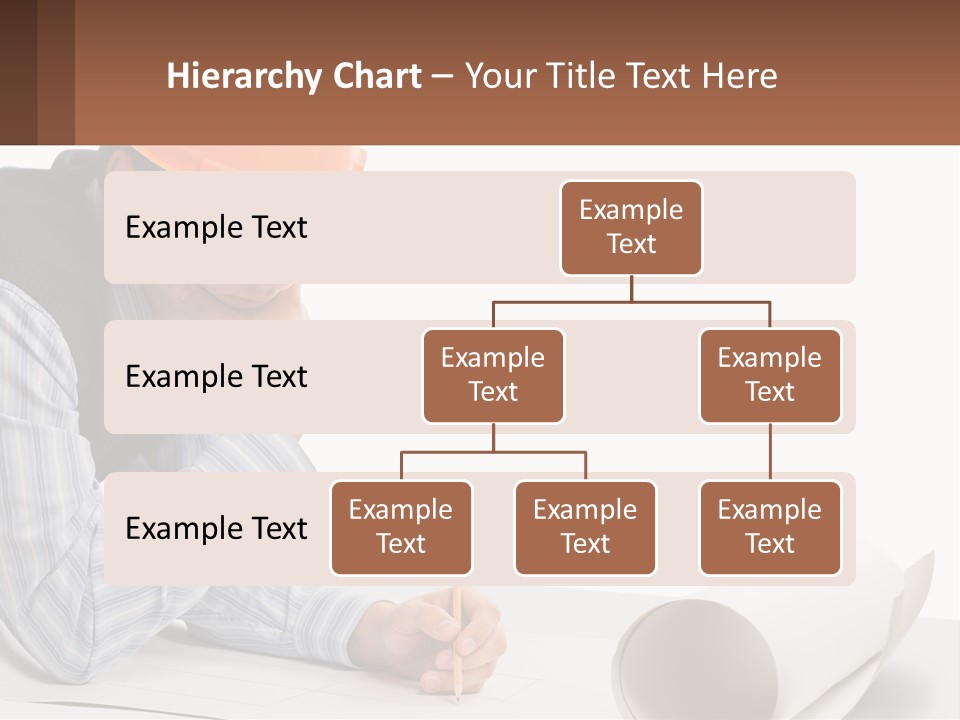 Hierarchy Chart – Your Title Text Here

Example Text

Example Text

Example Text

Example Text

Example Text

Example Text

Example Text

Example Text

Example Text